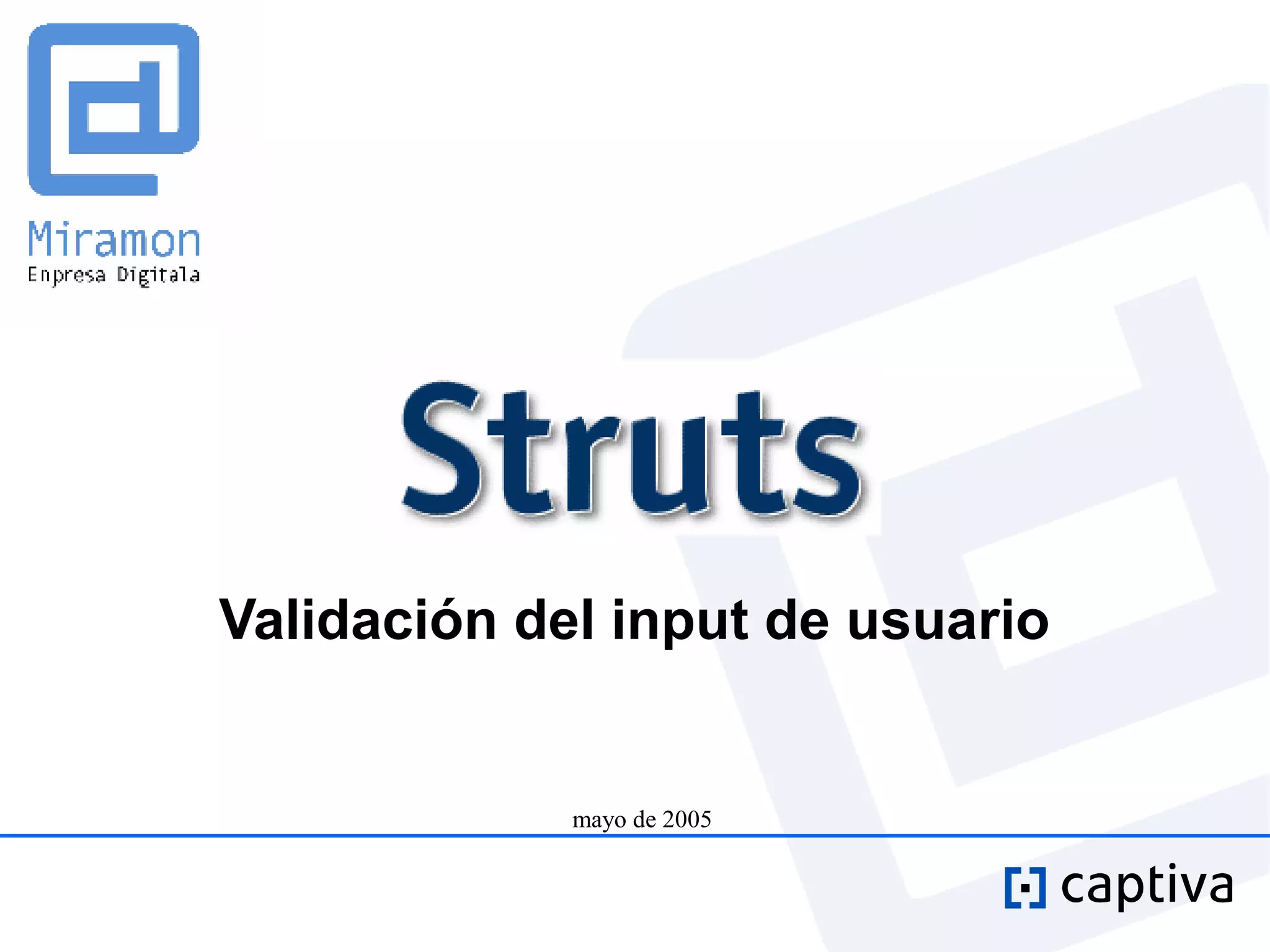 Miramon
Enpresa Digitala

Struts

Validación del input de usuario

mayo de 2005

captiva